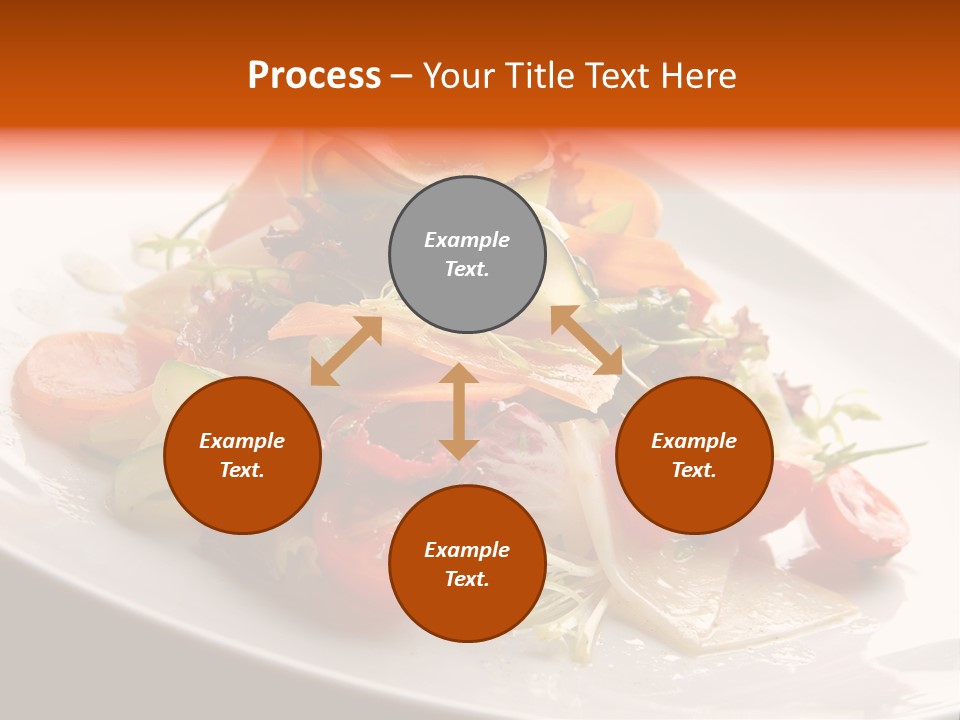 Process – Your Title Text Here

Example Text.

Example Text.

Example Text.

Example Text.